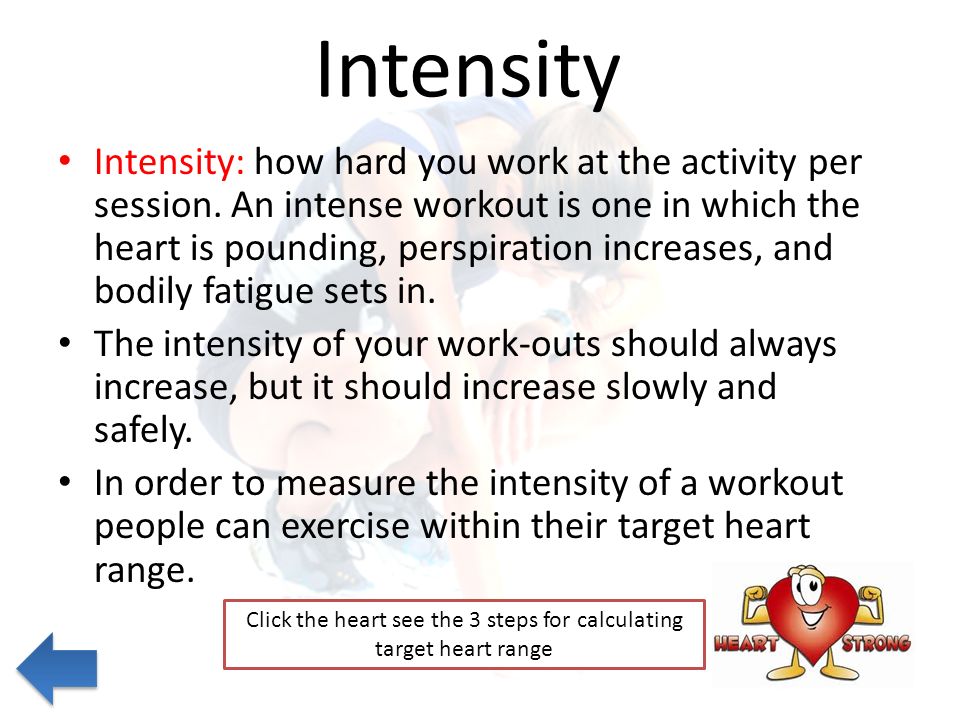 Intensity

• Intensity: how hard you work at the activity per session. An intense workout is one in which the heart is pounding, perspiration increases, and bodily fatigue sets in.

• The intensity of your work-outs should always increase, but it should increase slowly and safely.

• In order to measure the intensity of a workout people can exercise within their target heart range.

Click the heart see the 3 steps for calculating target heart range

HEART STRONG